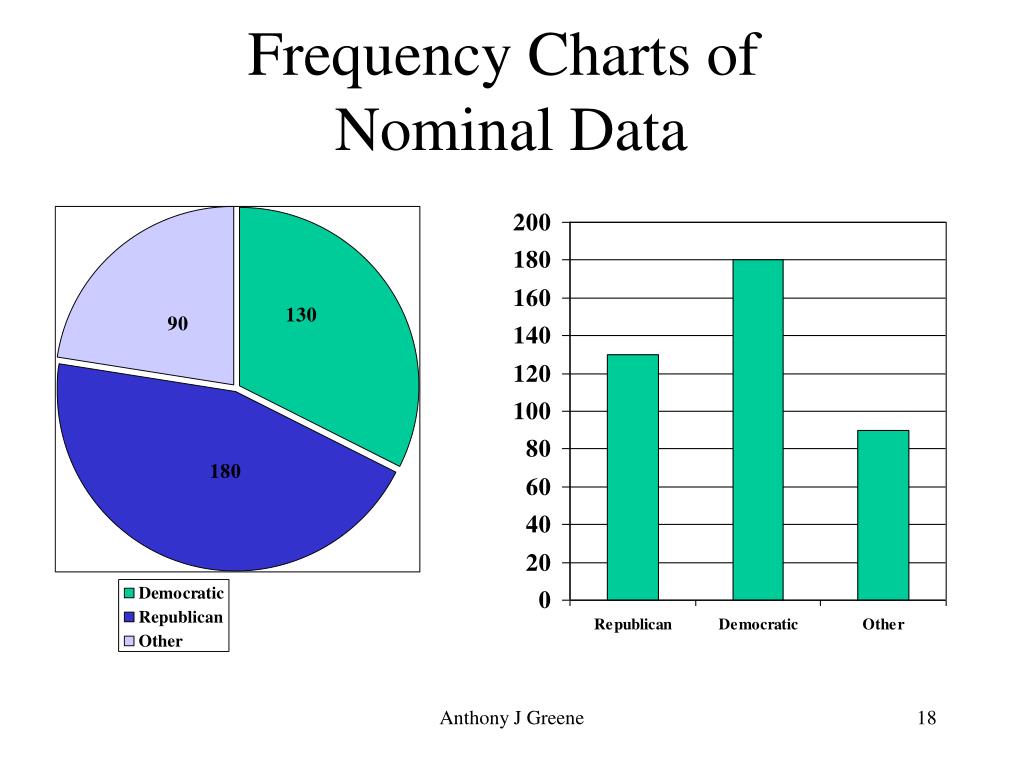 Frequency Charts of Nominal Data

90
130
180

Democratic
Republican
Other

200
180
160
140
120
100
80
60
40
20
0

Republican
Democratic
Other

Anthony J Greene

18